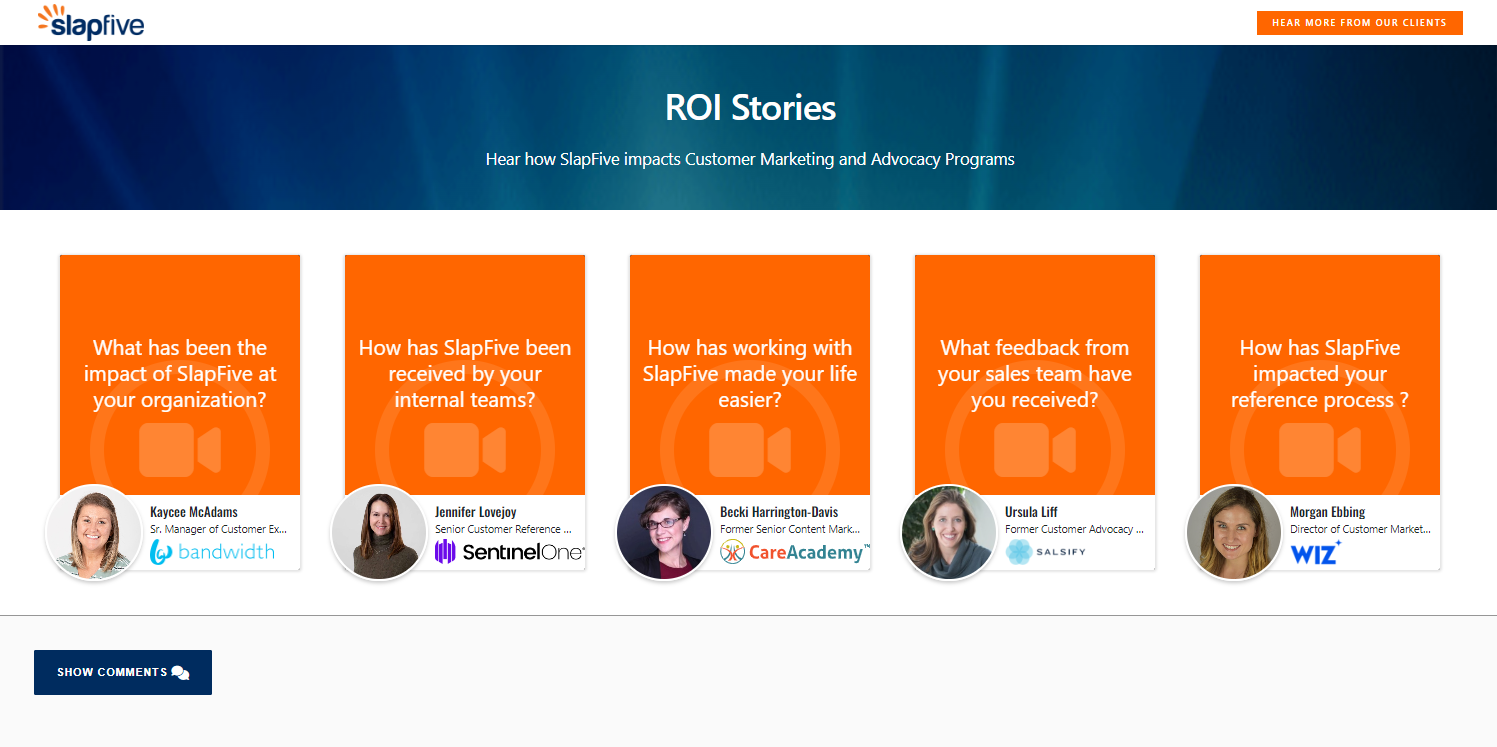 slapfive

HEAR MORE FROM OUR CLIENTS

ROI Stories

Hear how SlapFive impacts Customer Marketing and Advocacy Programs

What has been the impact of SlapFive at your organization?

Kaycee McAdams
Sr. Manager of Customer Ex...
bandwidth

How has SlapFive been received by your internal teams?

Jennifer Lovejoy
Senior Customer Reference ...
SentinelOne

How has working with SlapFive made your life easier?

Becki Harrington-Davis
Former Senior Content Mark...
CareAcademy™

What feedback from your sales team have you received?

Ursula Liff
Former Customer Advocacy ...
SALSIFY

How has SlapFive impacted your reference process ?

Morgan Ebbing
Director of Customer Market...
WIZ

SHOW COMMENTS